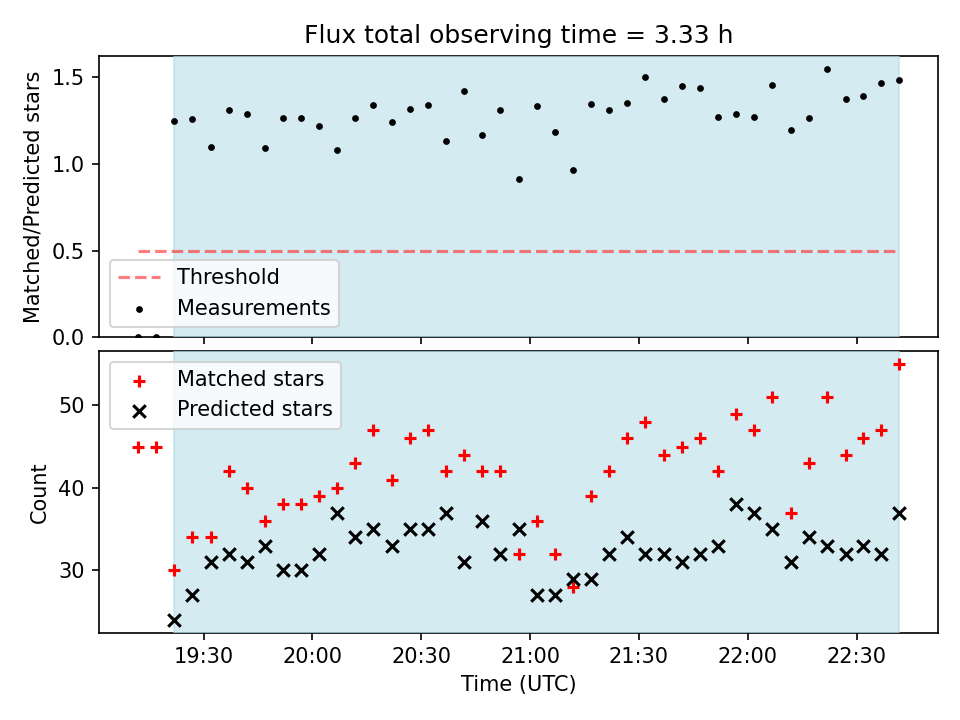 Flux total observing time = 3.33 h

Matched/Predicted stars

1.5
1.0
0.5
0.0

Threshold
Measurements

Matched stars
Predicted stars

Count

50
40
30

19:30
20:00
20:30
21:00
21:30
22:00
22:30

Time (UTC)